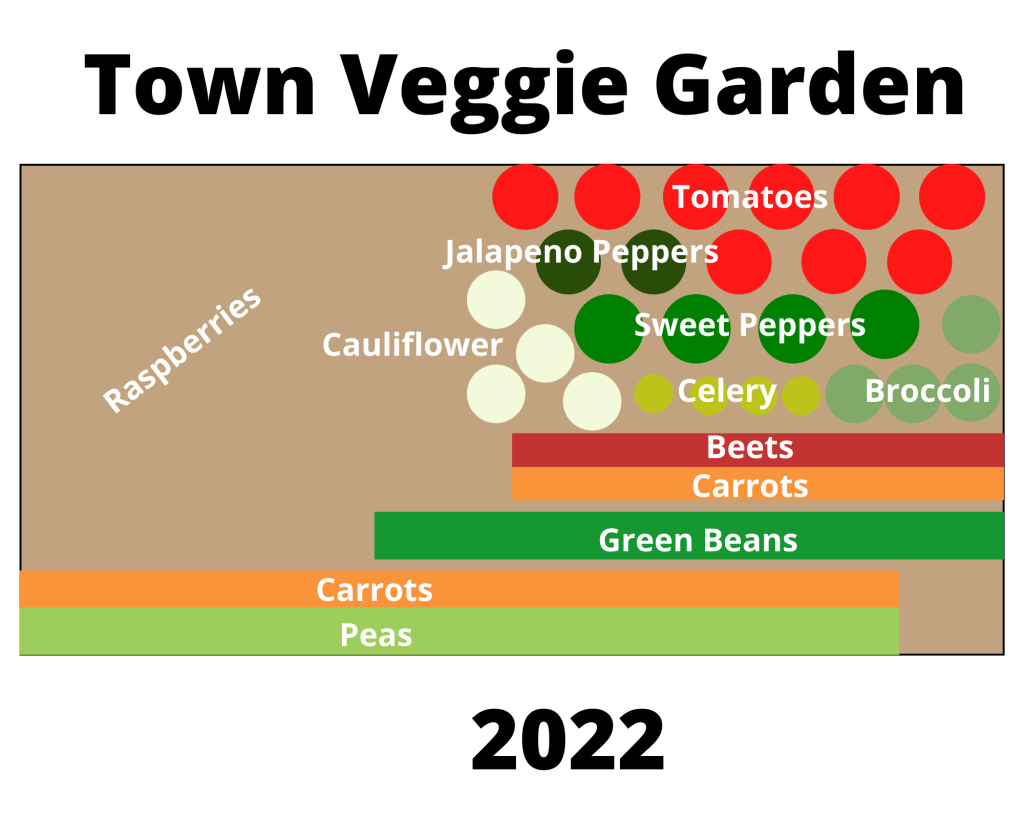 Town Veggie Garden

Tomatoes

Jalapeno Peppers

Raspberries

Cauliflower

Sweet Peppers

Celery

Broccoli

Beets

Carrots

Green Beans

Carrots

Peas

2022